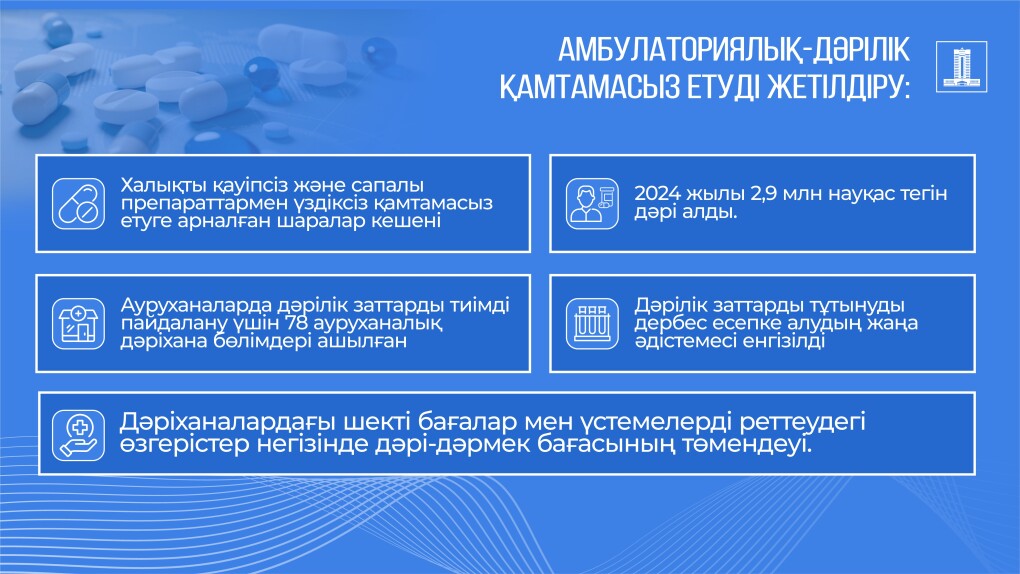 АМБУЛАТОРИЯЛЫҚ-ДӘРІЛІК ҚАМТАМАСЫЗ ЕТУДІ ЖЕТІЛДІРУ:

Халықты қауіпсіз және сапалы препараттармен үздіксіз қамтамасыз етуге арналған шаралар кешені

2024 жылы 2,9 млн науқас тегін дәрі алды.

Ауруханаларда дәрілік заттарды тиімді пайдалану үшін 78 ауруханалық дәріхана бөлімдері ашылған

Дәрілік заттарды тұтынуды дербес есепке алудың жаңа әдістемесі енгізілді

Дәріханалардағы шекті бағалар мен үстемелерді реттеудегі өзгерістер негізінде дәрі-дәрмек бағасының төмендеуі.